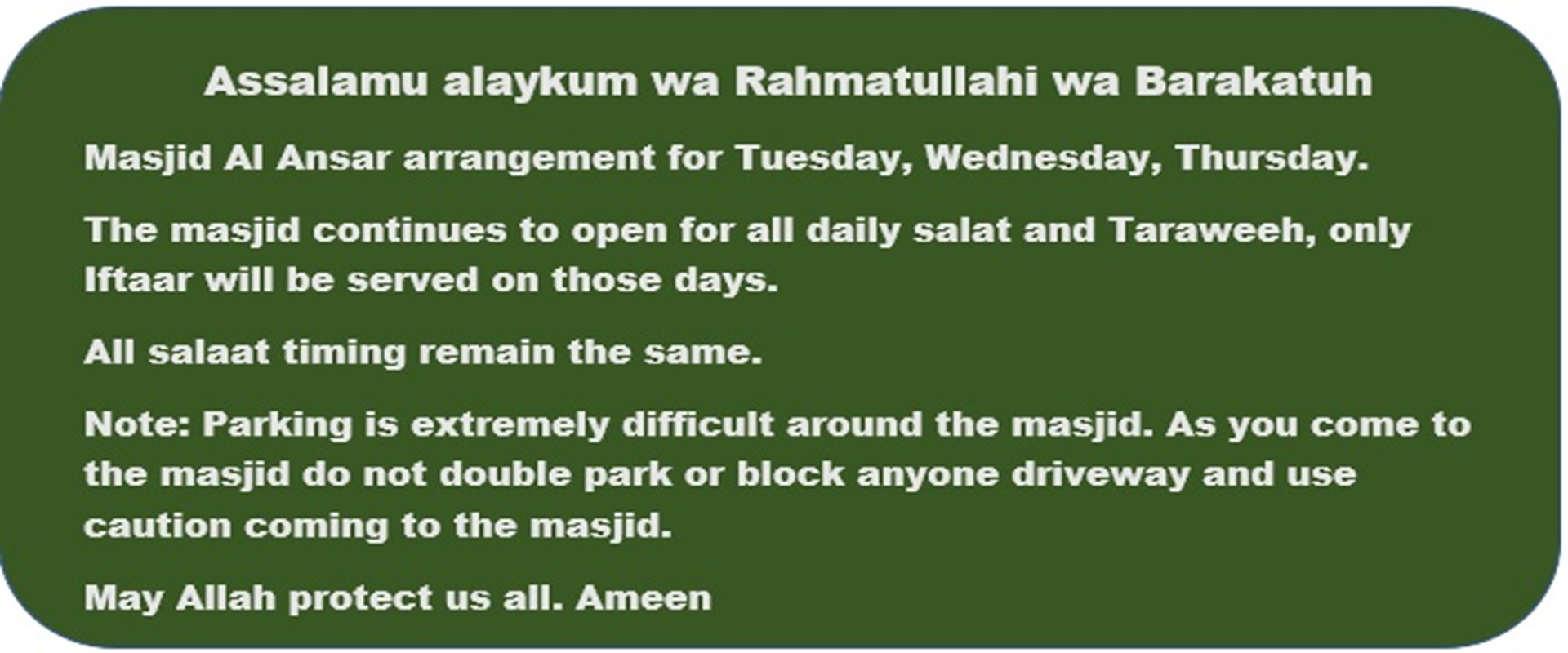 Assalamu alaykum wa Rahmatullahi wa Barakatuh

Masjid Al Ansar arrangement for Tuesday, Wednesday, Thursday.

The masjid continues to open for all daily salat and Taraweeh, only Iftaar will be served on those days.

All salaat timing remain the same.

Note: Parking is extremely difficult around the masjid. As you come to the masjid do not double park or block anyone driveway and use caution coming to the masjid.

May Allah protect us all. Ameen